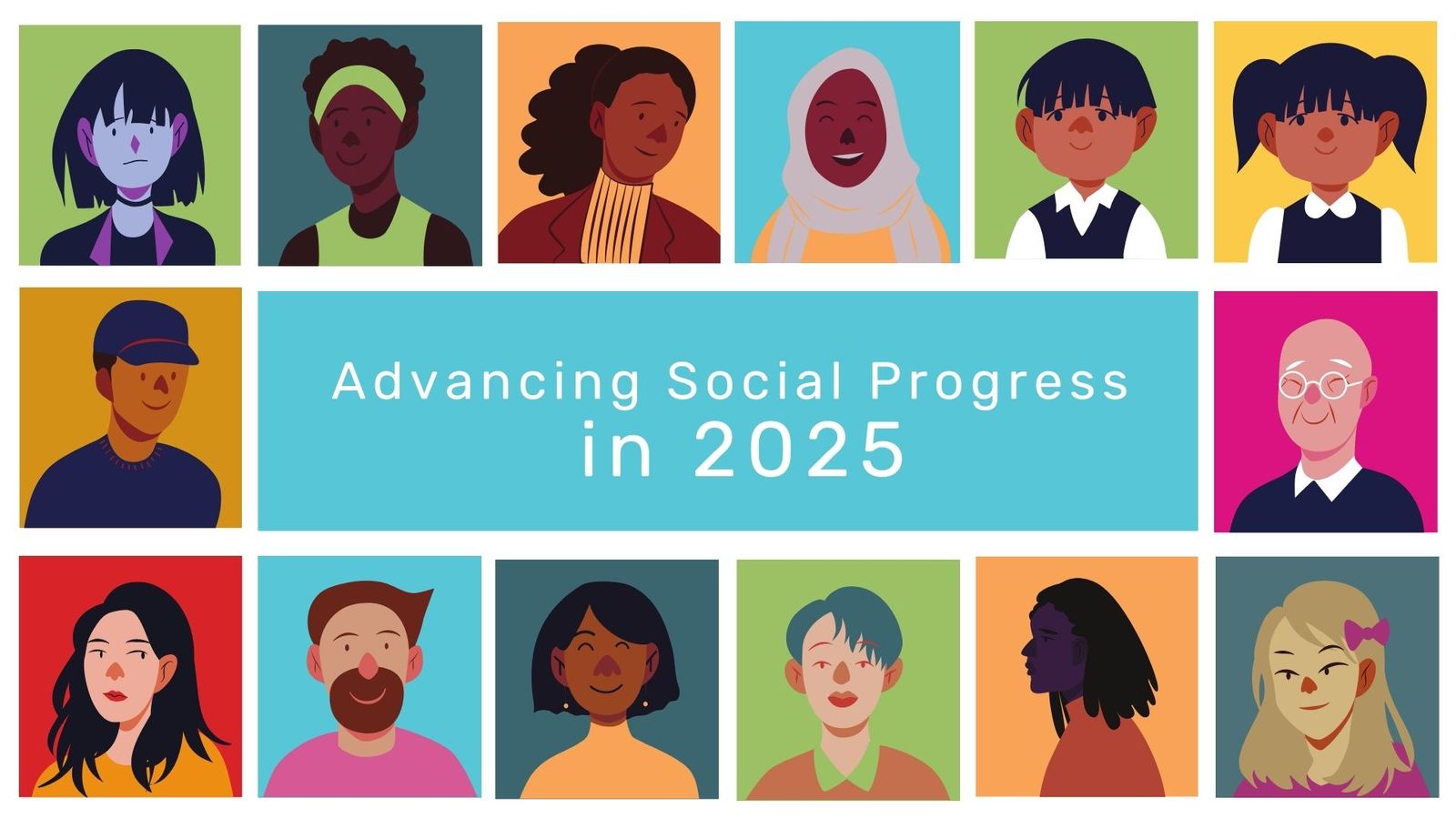 Advancing Social Progress
in 2025